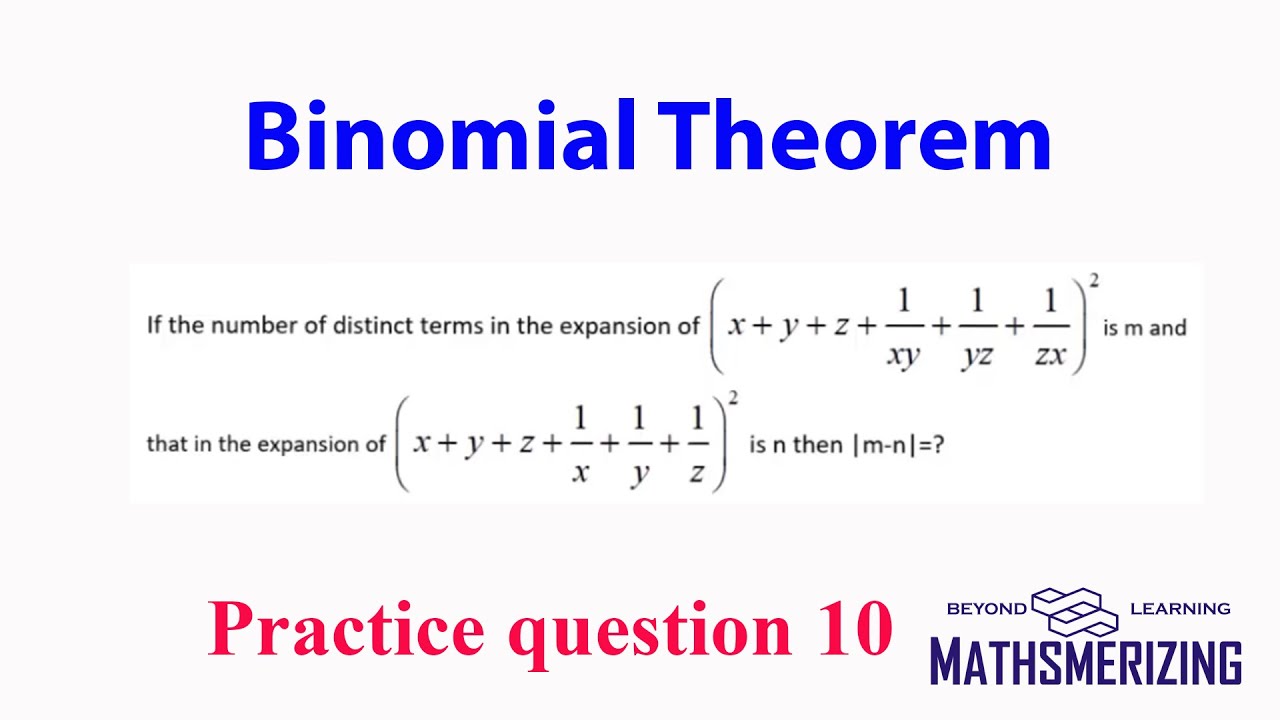 Binomial Theorem

If the number of distinct terms in the expansion of $\left(x+y+z+\frac{1}{xy}+\frac{1}{yz}+\frac{1}{zx}\right)^2$ is m and that in the expansion of $\left(x+y+z+\frac{1}{x}+\frac{1}{y}+\frac{1}{z}\right)^2$ is n then |m-n|=?

Practice question 10

BEYOND LEARNING
MATHSMERIZING